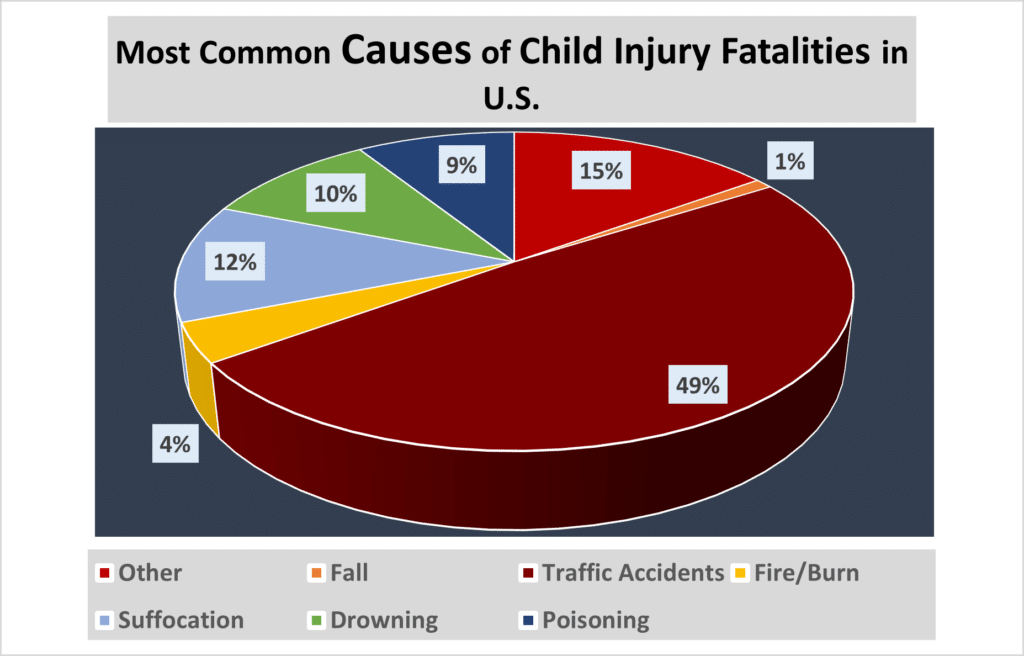 Most Common Causes of Child Injury Fatalities in U.S.

15%

1%

49%

4%

12%

10%

9%

Other
Fall
Traffic Accidents
Fire/Burn
Suffocation
Drowning
Poisoning